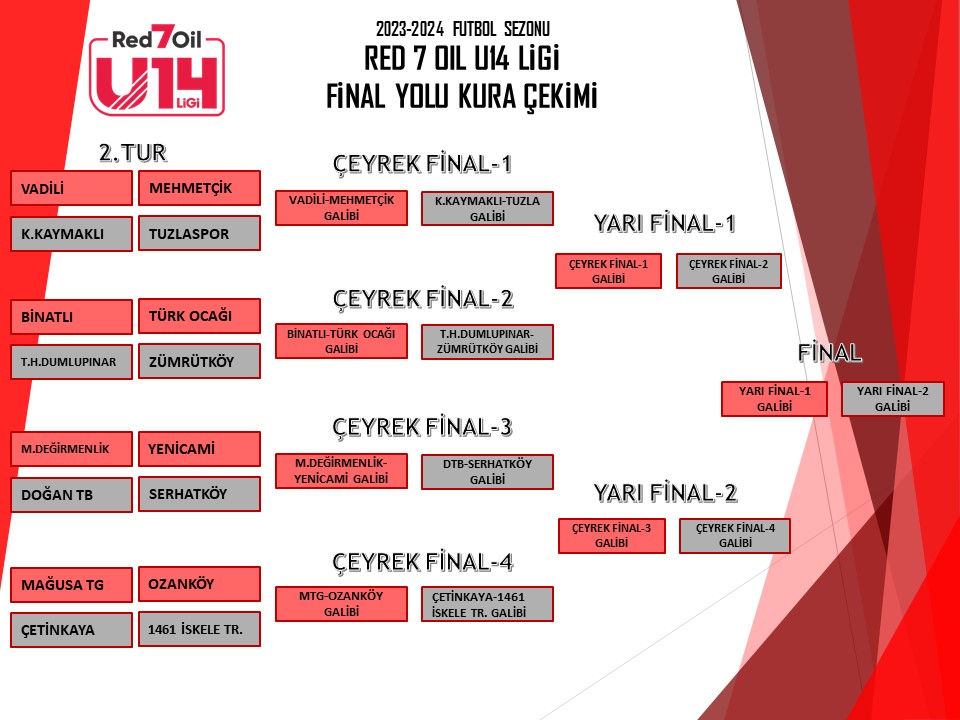 Red7Oil U14 LİGİ

2023-2024 FUTBOL SEZONU
RED 7 OIL U14 LİGİ
FİNAL YOLU KURA ÇEKİMİ

2. TUR

VADİLİ
MEHMETÇİK
K.KAYMAKLI
TUZLASPOR

BİNATLI
TÜRK OCAĞI
T.H.DUMLUPINAR
ZÜMRÜTKÖY

M.DEĞİRMENLİK
YENİCAMİ
DOĞAN TB
SERHATKÖY

MAĞUSA TG
OZANKÖY
ÇETİNKAYA
1461 İSKELE TR.

ÇEYREK FİNAL-1
VADİLİ-MEHMETÇİK GALİBİ
K.KAYMAKLI-TUZLA GALİBİ

ÇEYREK FİNAL-2
BİNATLI-TÜRK OCAĞI GALİBİ
T.H.DUMLUPINAR-ZÜMRÜTKÖY GALİBİ

ÇEYREK FİNAL-3
M.DEĞİRMENLİK-YENİCAMİ GALİBİ
DTB-SERHATKÖY GALİBİ

ÇEYREK FİNAL-4
MTG-OZANKÖY GALİBİ
ÇETİNKAYA-1461 İSKELE TR. GALİBİ

YARI FİNAL-1
ÇEYREK FİNAL-1 GALİBİ
ÇEYREK FİNAL-2 GALİBİ

YARI FİNAL-2
ÇEYREK FİNAL-3 GALİBİ
ÇEYREK FİNAL-4 GALİBİ

FİNAL
YARI FİNAL-1 GALİBİ
YARI FİNAL-2 GALİBİ